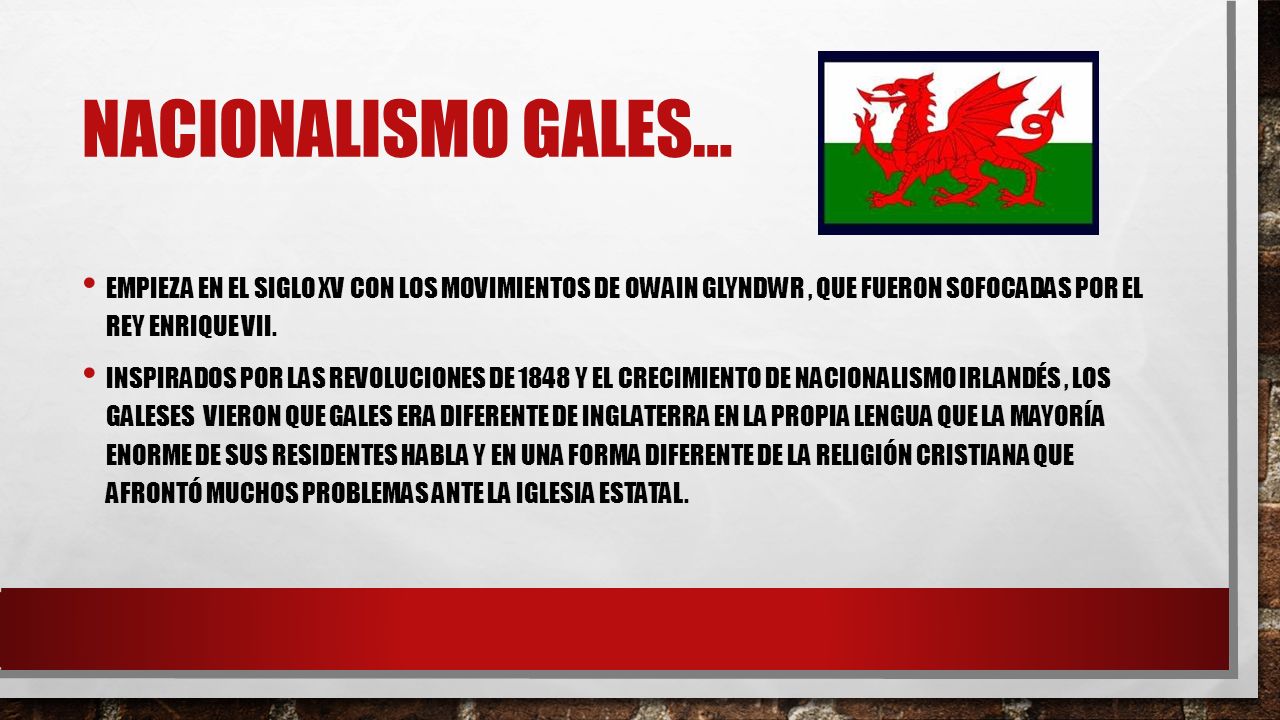 NACIONALISMO GALES…

• EMPIEZA EN EL SIGLO XV CON LOS MOVIMIENTOS DE OWAIN GLYNDWR , QUE FUERON SOFOCADAS POR EL REY ENRIQUE VII.

• INSPIRADOS POR LAS REVOLUCIONES DE 1848 Y EL CRECIMIENTO DE NACIONALISMO IRLANDÉS , LOS GALESES VIERON QUE GALES ERA DIFERENTE DE INGLATERRA EN LA PROPIA LENGUA QUE LA MAYORÍA ENORME DE SUS RESIDENTES HABLA Y EN UNA FORMA DIFERENTE DE LA RELIGIÓN CRISTIANA QUE AFRONTÓ MUCHOS PROBLEMAS ANTE LA IGLESIA ESTATAL.